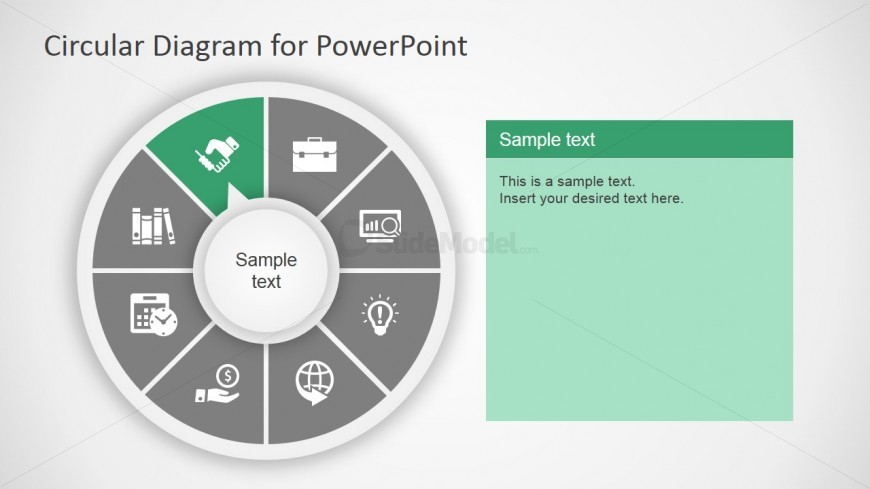 Circular Diagram for PowerPoint

Sample text

SlideModel.com

Sample text

This is a sample text.
Insert your desired text here.